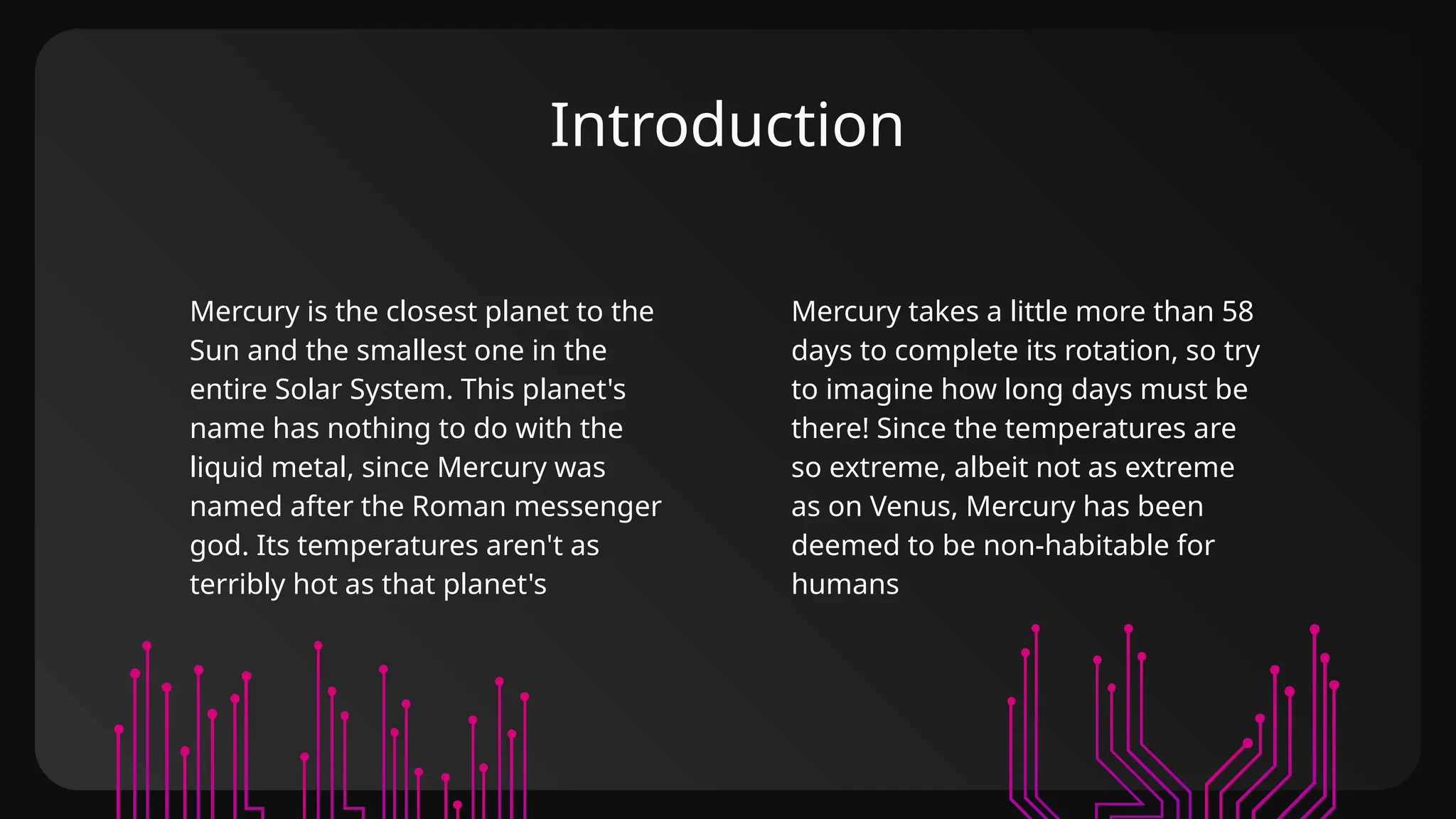 Introduction

Mercury is the closest planet to the Sun and the smallest one in the entire Solar System. This planet's name has nothing to do with the liquid metal, since Mercury was named after the Roman messenger god. Its temperatures aren't as terribly hot as that planet's

Mercury takes a little more than 58 days to complete its rotation, so try to imagine how long days must be there! Since the temperatures are so extreme, albeit not as extreme as on Venus, Mercury has been deemed to be non-habitable for humans